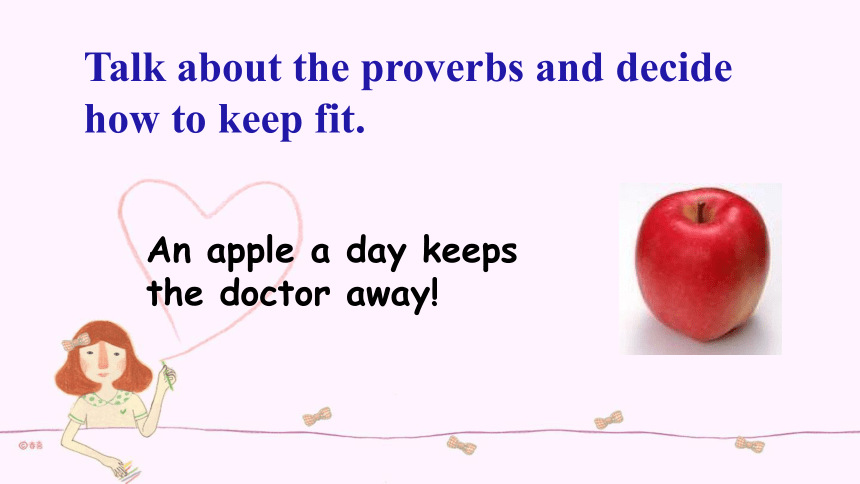 Talk about the proverbs and decide how to keep fit.

An apple a day keeps the doctor away!